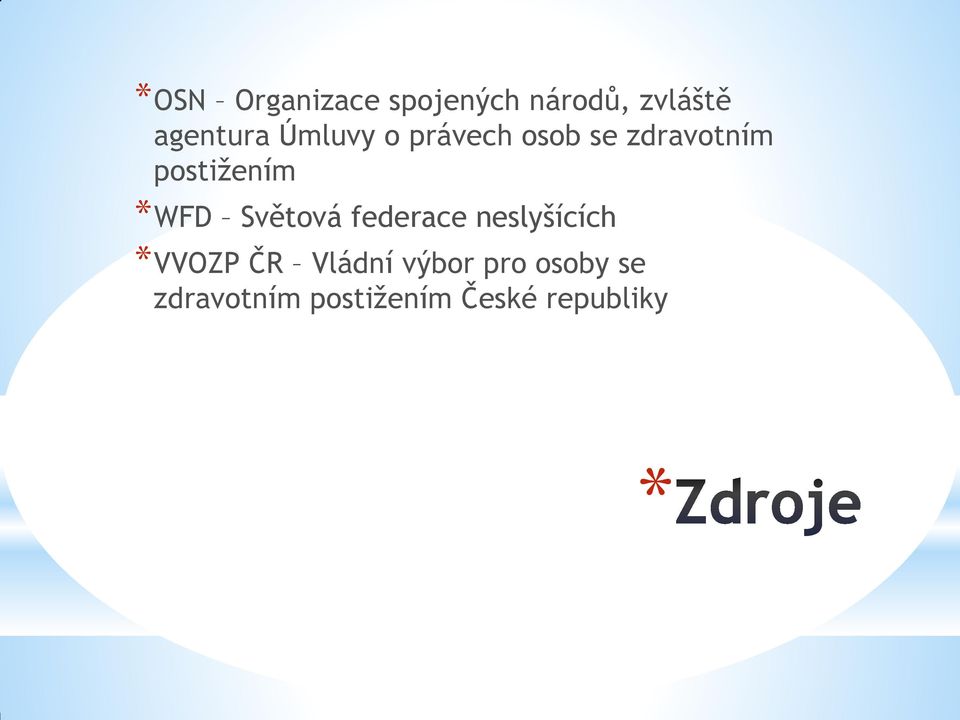 *OSN – Organizace spojených národů, zvláště agentura Úmluvy o právech osob se zdravotním postižením

*WFD – Světová federace neslyšících

*VVOZP ČR – Vládní výbor pro osoby se zdravotním postižením České republiky

*Zdroje